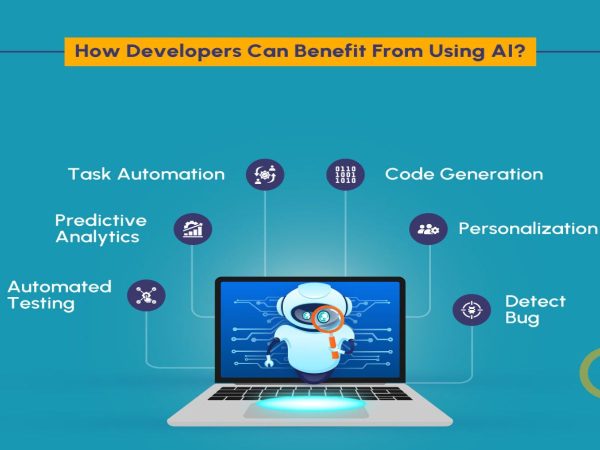 How Developers Can Benefit From Using AI?

Task Automation

0110
1001
1010

Code Generation

Predictive Analytics

Personalization

Automated Testing

Detect Bug